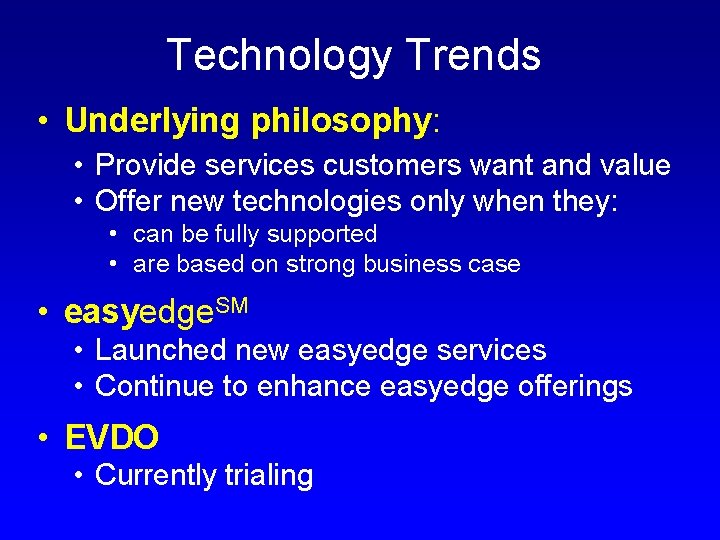 Technology Trends

• Underlying philosophy:
 • Provide services customers want and value
 • Offer new technologies only when they:
  • can be fully supported
  • are based on strong business case

• easyedge$^{SM}$
 • Launched new easyedge services
 • Continue to enhance easyedge offerings

• EVDO
 • Currently trialing